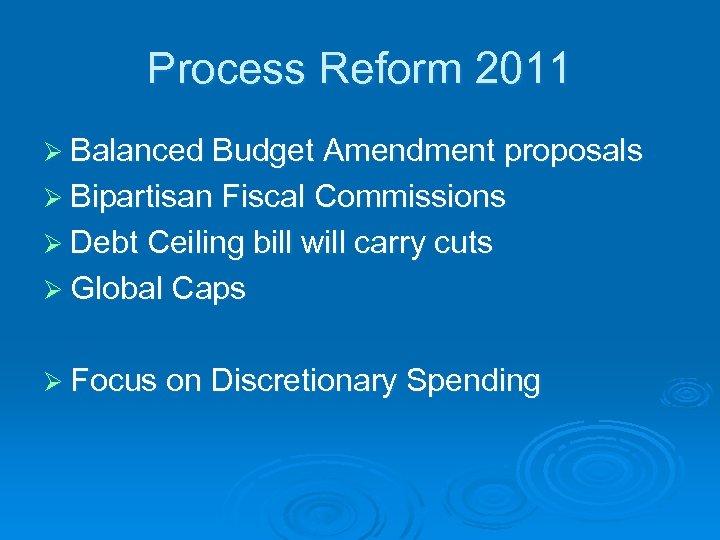 Process Reform 2011

➢ Balanced Budget Amendment proposals
➢ Bipartisan Fiscal Commissions
➢ Debt Ceiling bill will carry cuts
➢ Global Caps

➢ Focus on Discretionary Spending